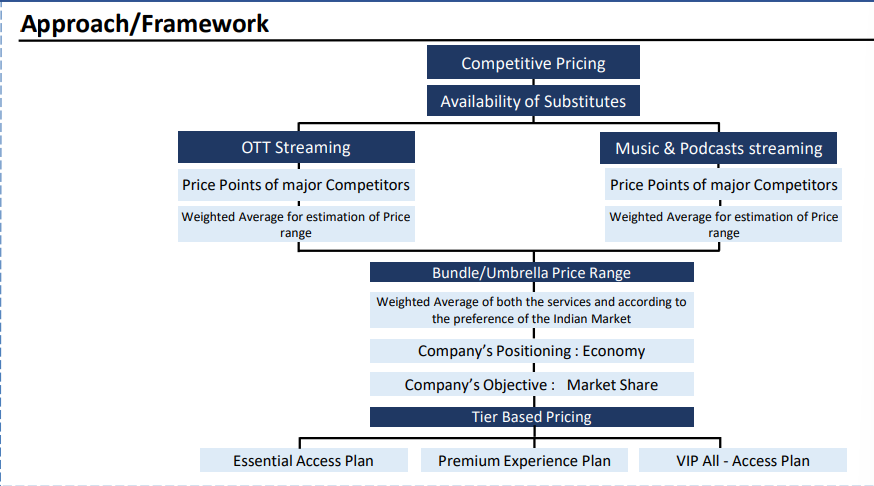 Approach/Framework

Competitive Pricing

Availability of Substitutes

OTT Streaming

Price Points of major Competitors

Weighted Average for estimation of Price range

Music & Podcasts streaming

Price Points of major Competitors

Weighted Average for estimation of Price range

Bundle/Umbrella Price Range

Weighted Average of both the services and according to the preference of the Indian Market

Company's Positioning : Economy

Company's Objective : Market Share

Tier Based Pricing

Essential Access Plan

Premium Experience Plan

VIP All - Access Plan